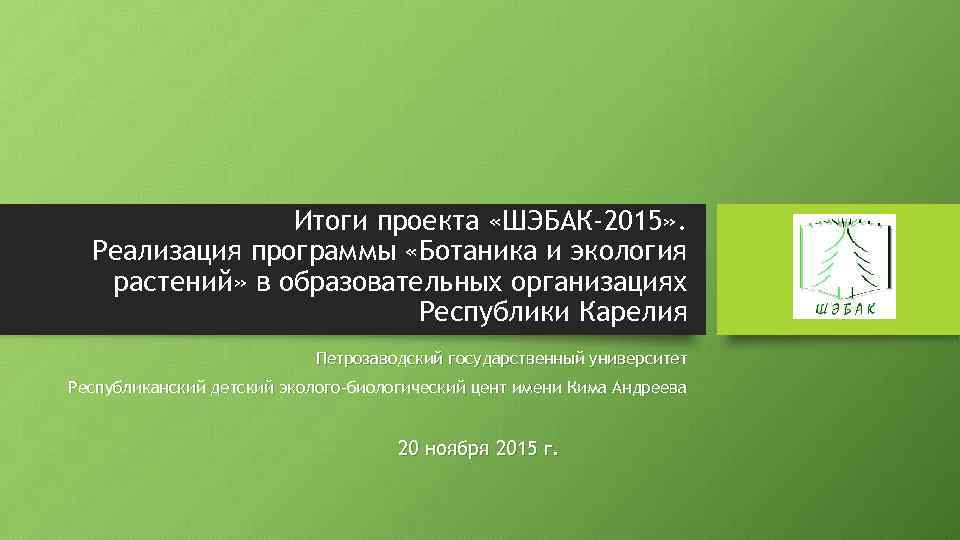 Итоги проекта «ШЭБАК-2015». Реализация программы «Ботаника и экология растений» в образовательных организациях Республики Карелия

ШЭБАК

Петрозаводский государственный университет

Республиканский детский эколого-биологический цент имени Кима Андреева

20 ноября 2015 г.